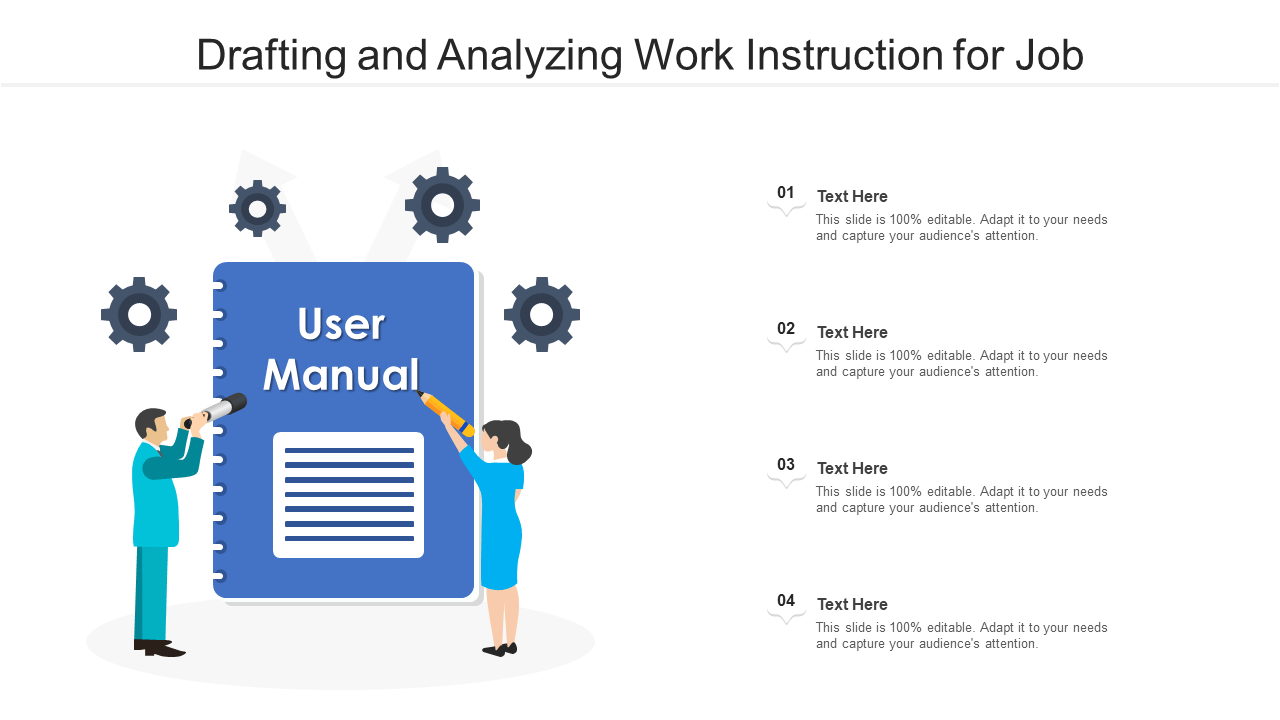 Drafting and Analyzing Work Instruction for Job

User Manual

01
Text Here
This slide is 100% editable. Adapt it to your needs and capture your audience's attention.

02
Text Here
This slide is 100% editable. Adapt it to your needs and capture your audience's attention.

03
Text Here
This slide is 100% editable. Adapt it to your needs and capture your audience's attention.

04
Text Here
This slide is 100% editable. Adapt it to your needs and capture your audience's attention.